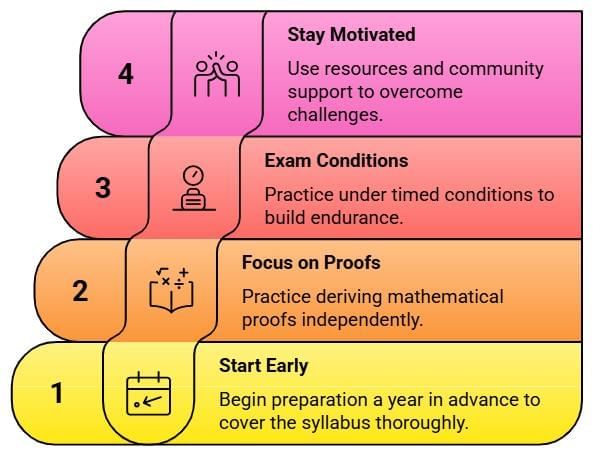 4

Stay Motivated

Use resources and community support to overcome challenges.

3

Exam Conditions

Practice under timed conditions to build endurance.

2

Focus on Proofs

Practice deriving mathematical proofs independently.

1

Start Early

Begin preparation a year in advance to cover the syllabus thoroughly.